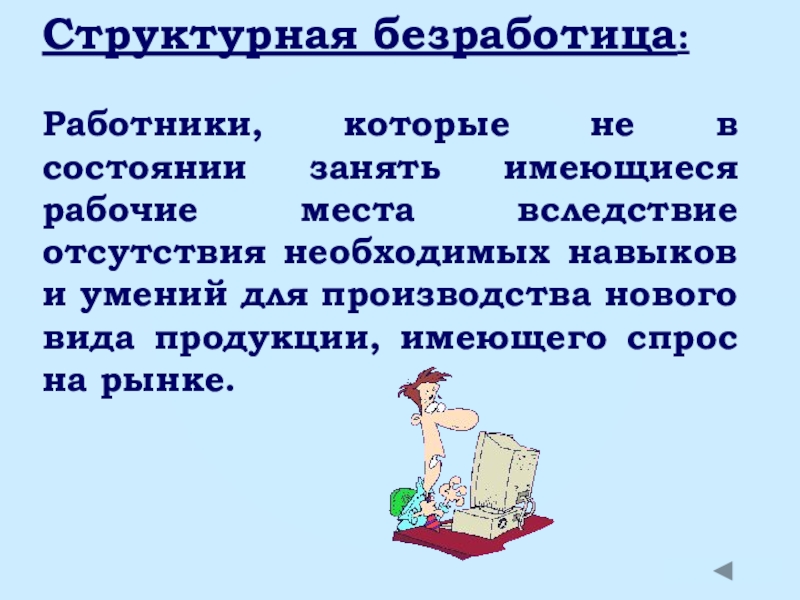 Структурная безработица:

Работники, которые не в состоянии занять имеющиеся рабочие места вследствие отсутствия необходимых навыков и умений для производства нового вида продукции, имеющего спрос на рынке.